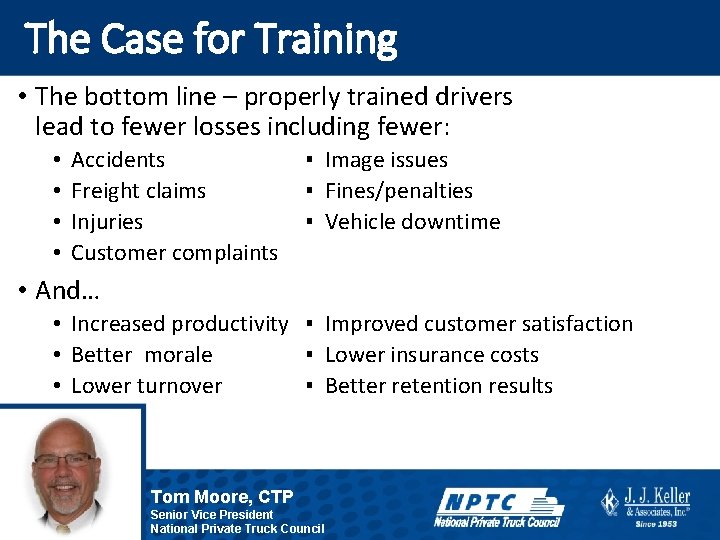 The Case for Training

• The bottom line – properly trained drivers lead to fewer losses including fewer:

• Accidents
• Freight claims
• Injuries
• Customer complaints

▪ Image issues
▪ Fines/penalties
▪ Vehicle downtime

• And…

• Increased productivity
• Better morale
• Lower turnover

▪ Improved customer satisfaction
▪ Lower insurance costs
▪ Better retention results

Tom Moore, CTP
Senior Vice President
National Private Truck Council

NPTC
National Private Truck Council

J. J. Keller & Associates, Inc.®
Since 1953